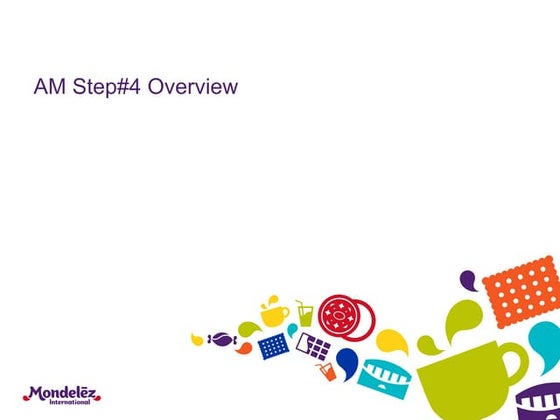 AM Step#4 Overview

Mondelēz International